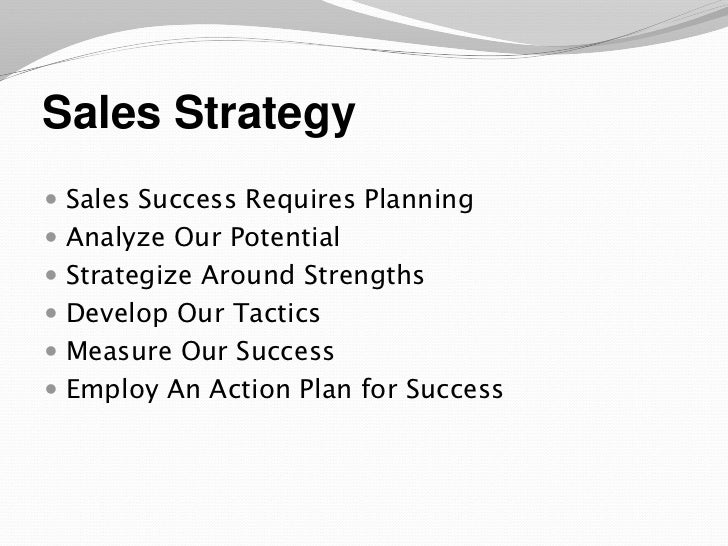 Sales Strategy

- Sales Success Requires Planning
- Analyze Our Potential
- Strategize Around Strengths
- Develop Our Tactics
- Measure Our Success
- Employ An Action Plan for Success